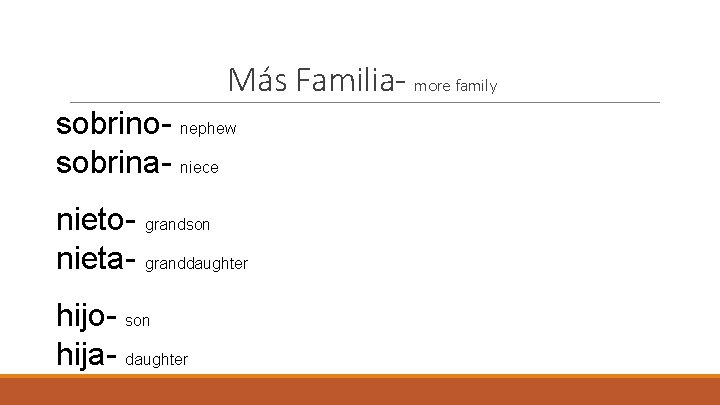 Más Familia- more family

sobrino- nephew
sobrina- niece

nieto- grandson
nieta- granddaughter

hijo- son
hija- daughter